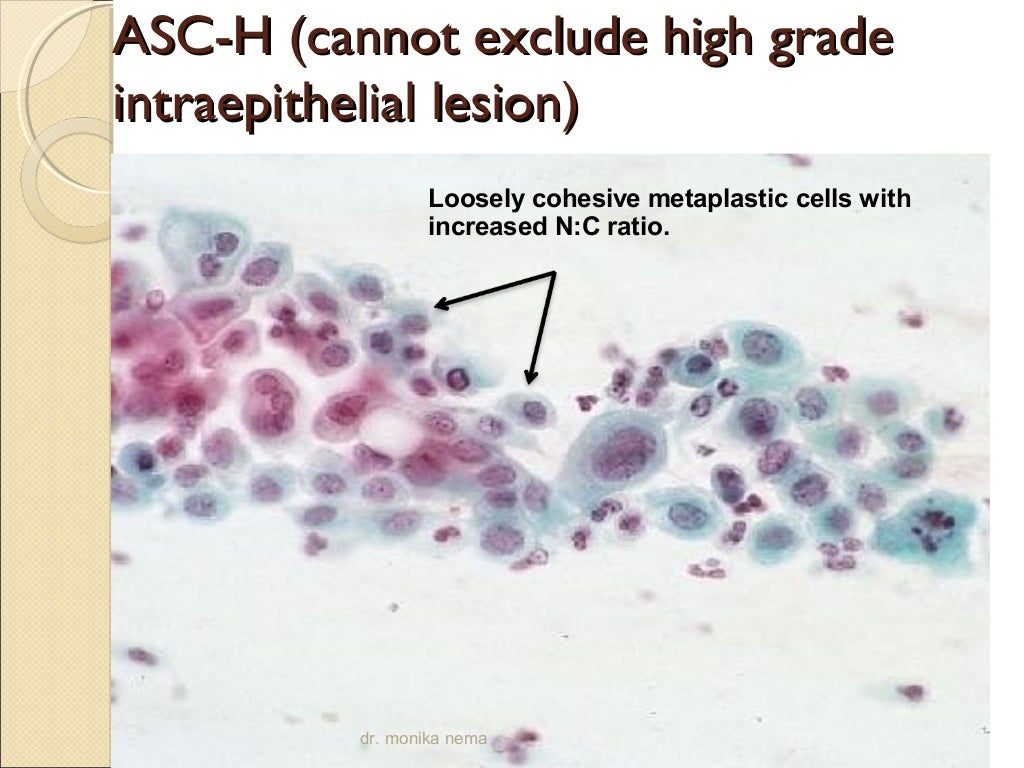 ASC-H (cannot exclude high grade intraepithelial lesion)

Loosely cohesive metaplastic cells with increased N:C ratio.

dr. monika nema